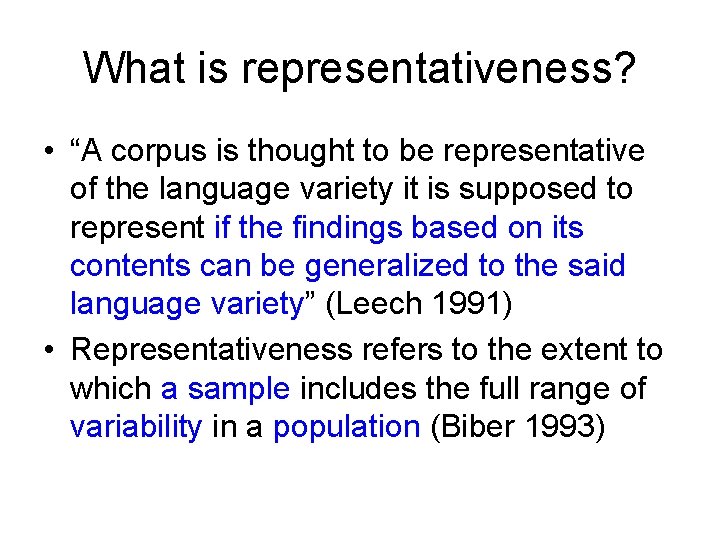 What is representativeness?

• “A corpus is thought to be representative of the language variety it is supposed to represent if the findings based on its contents can be generalized to the said language variety” (Leech 1991)

• Representativeness refers to the extent to which a sample includes the full range of variability in a population (Biber 1993)